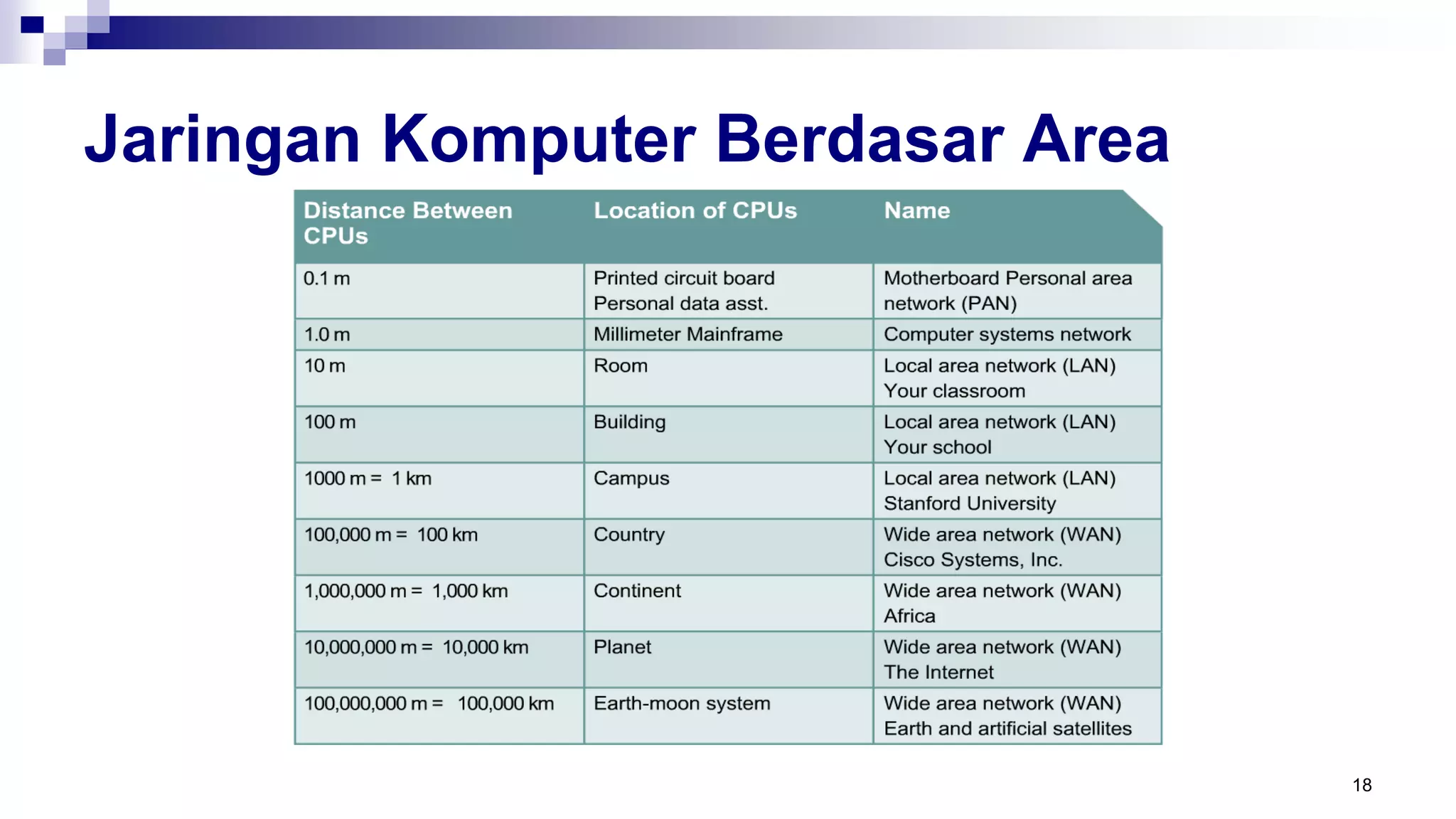 Jaringan Komputer Berdasar Area

| Distance Between CPUs | Location of CPUs | Name |
|---|---|---|
| 0.1 m | Printed circuit board Personal data asst. | Motherboard Personal area network (PAN) |
| 1.0 m | Millimeter Mainframe | Computer systems network |
| 10 m | Room | Local area network (LAN) Your classroom |
| 100 m | Building | Local area network (LAN) Your school |
| 1000 m = 1 km | Campus | Local area network (LAN) Stanford University |
| 100,000 m = 100 km | Country | Wide area network (WAN) Cisco Systems, Inc. |
| 1,000,000 m = 1,000 km | Continent | Wide area network (WAN) Africa |
| 10,000,000 m = 10,000 km | Planet | Wide area network (WAN) The Internet |
| 100,000,000 m = 100,000 km | Earth-moon system | Wide area network (WAN) Earth and artificial satellites |

18